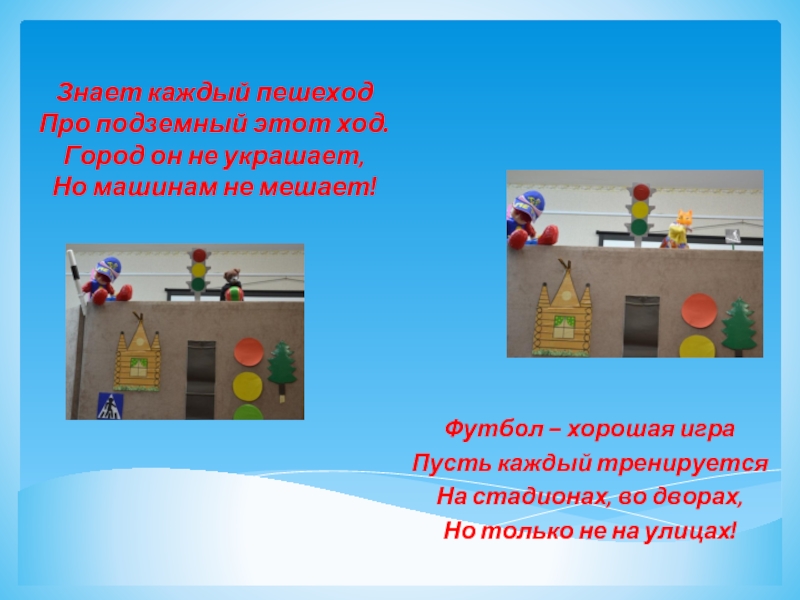 Знает каждый пешеход
Про подземный этот ход.
Город он не украшает,
Но машинам не мешает!

Футбол – хорошая игра
Пусть каждый тренируется
На стадионах, во дворах,
Но только не на улицах!